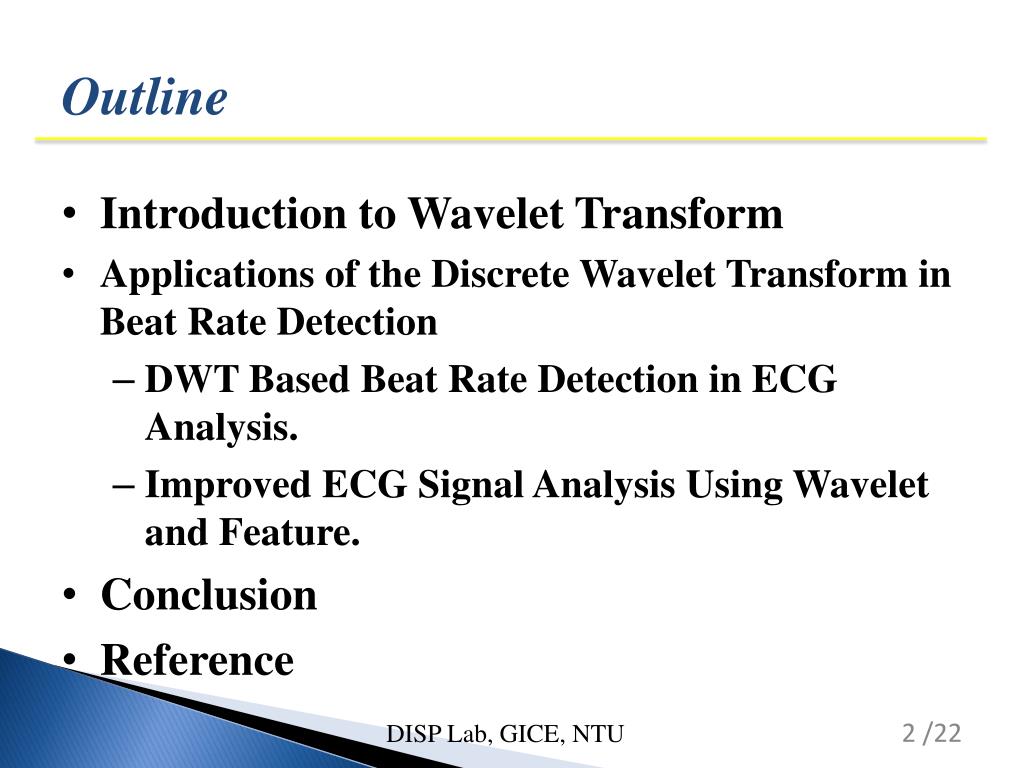 Outline

• Introduction to Wavelet Transform
• Applications of the Discrete Wavelet Transform in Beat Rate Detection
  – DWT Based Beat Rate Detection in ECG Analysis.
  – Improved ECG Signal Analysis Using Wavelet and Feature.
• Conclusion
• Reference

DISP Lab, GICE, NTU

2 /22